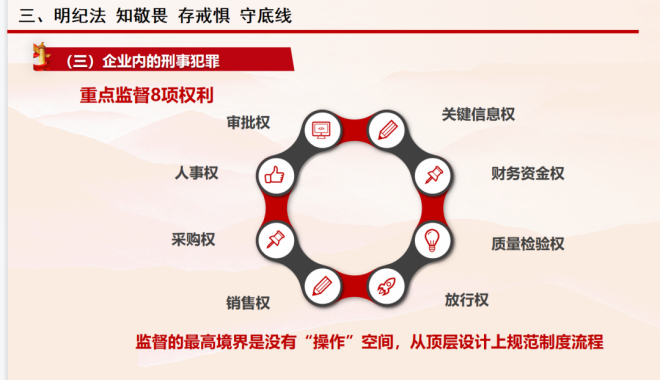 三、明纪法 知敬畏 存戒惧 守底线

（三）企业内的刑事犯罪

重点监督8项权利

审批权

关键信息权

人事权

财务资金权

采购权

质量检验权

销售权

放行权

监督的最高境界是没有“操作”空间，从顶层设计上规范制度流程